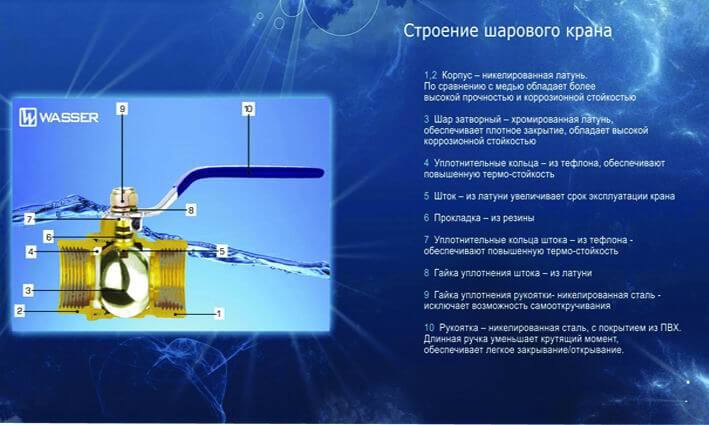 Строение шарового крана

WASSER

9

10

8

7

6

4

5

3

2

1

1,2 Корпус – никелированная латунь. По сравнению с медью обладает более высокой прочностью и коррозионной стойкостью

3 Шар затворный – хромированная латунь, обеспечивает плотное закрытие, обладает высокой коррозионной стойкостью

4 Уплотнительные кольца – из тефлона, обеспечивают повышенную термо-стойкость

5 Шток – из латуни увеличивает срок эксплуатации крана

6 Прокладка – из резины

7 Уплотнительные кольца штока – из тефлона - обеспечивают повышенную термо-стойкость

8 Гайка уплотнения штока – из латуни

9 Гайка уплотнения рукоятки- никелированная сталь - исключает возможность самооткручивания

10 Рукоятка – никелированная сталь, с покрытием из ПВХ. Длинная ручка уменьшает крутящий момент, обеспечивает легкое закрывание/открывание.